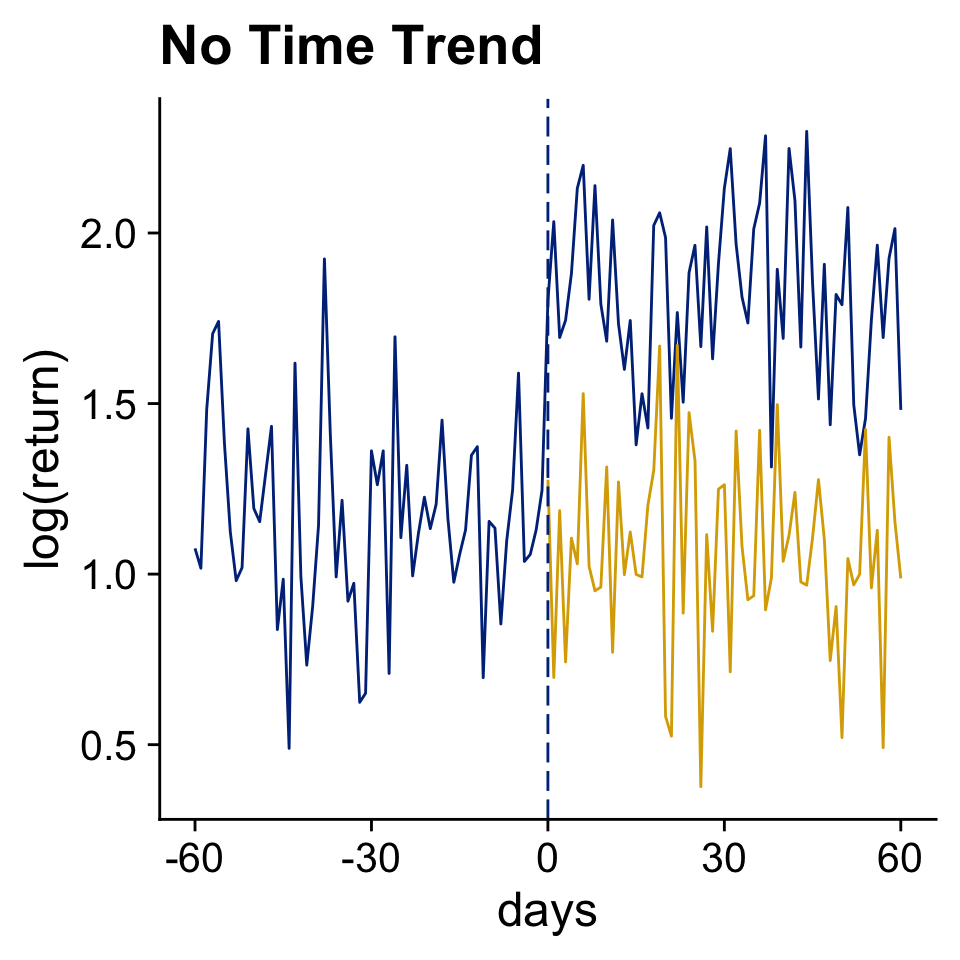 No Time Trend

log(return)

2.0
1.5
1.0
0.5

-60
-30
0
30
60

days